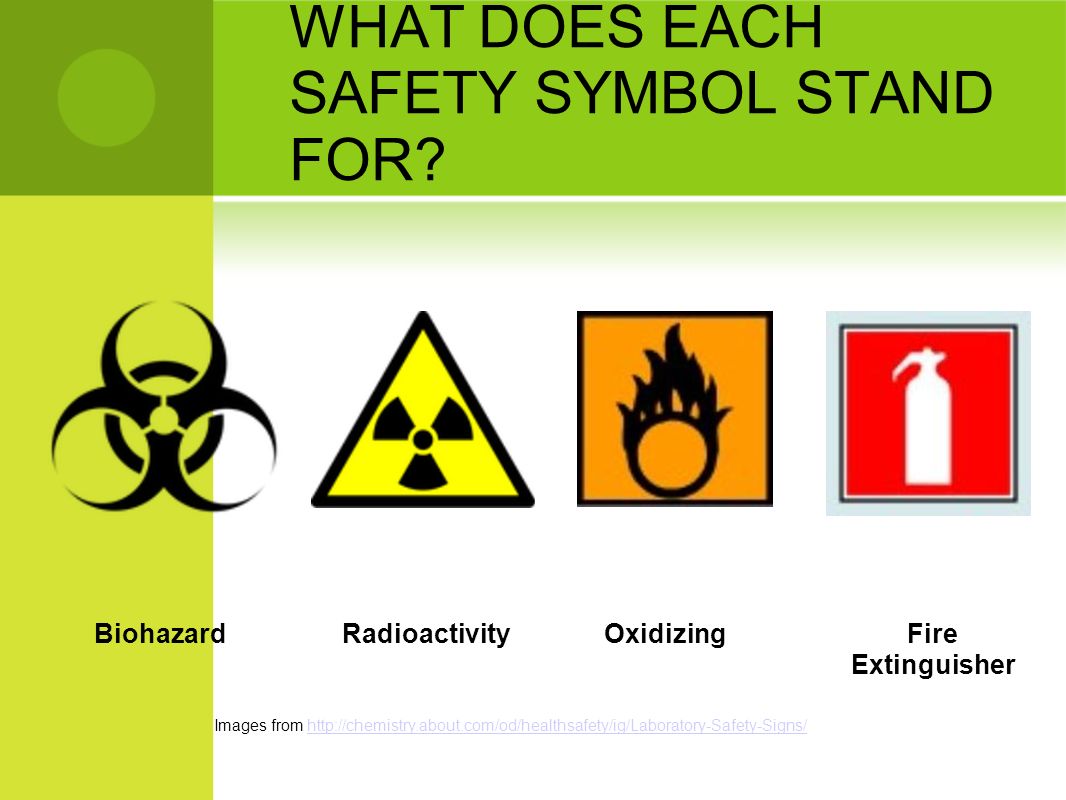 WHAT DOES EACH SAFETY SYMBOL STAND FOR?

Biohazard

Radioactivity

Oxidizing

Fire Extinguisher

Images from http://chemistry.about.com/od/healthsafety/ig/Laboratory-Safety-Signs/